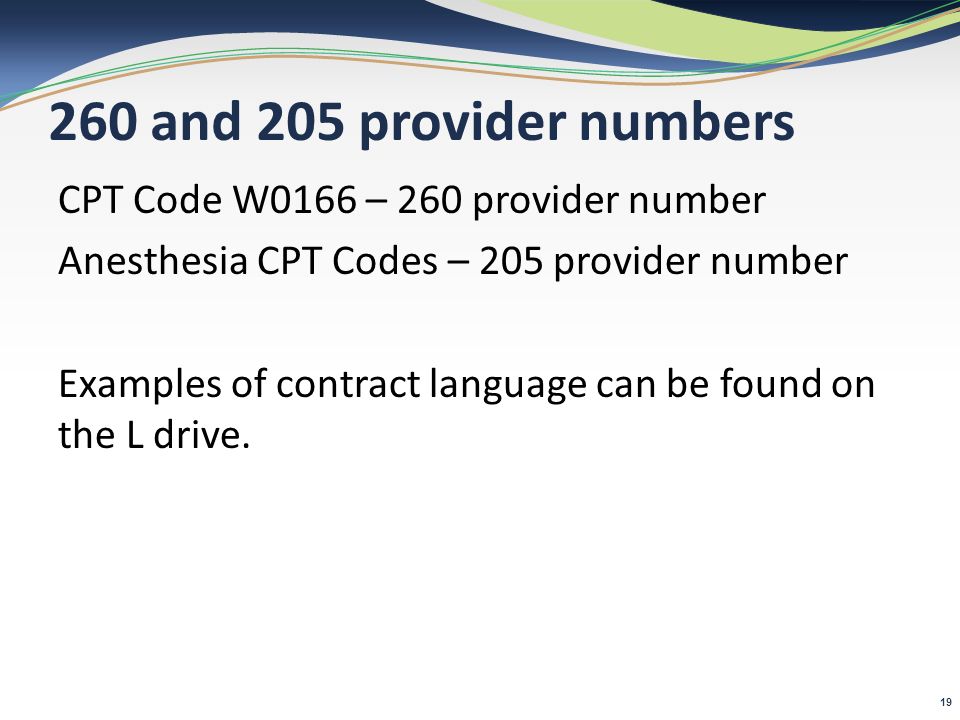 260 and 205 provider numbers

CPT Code W0166 – 260 provider number

Anesthesia CPT Codes – 205 provider number

Examples of contract language can be found on the L drive.

19